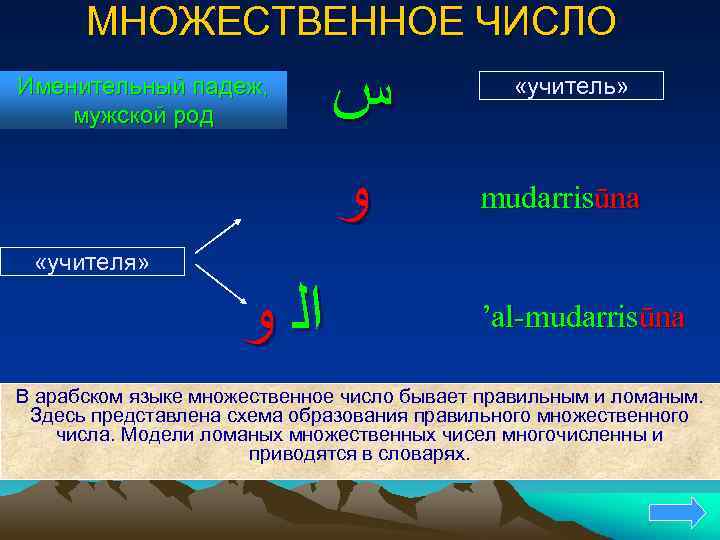 МНОЖЕСТВЕННОЕ ЧИСЛО

Именительный падеж, мужской род

س

«учитель»

و

mudarrisūna

«учителя»

الـ و

’al-mudarrisūna

В арабском языке множественное число бывает правильным и ломаным. Здесь представлена схема образования правильного множественного числа. Модели ломаных множественных чисел многочисленны и приводятся в словарях.